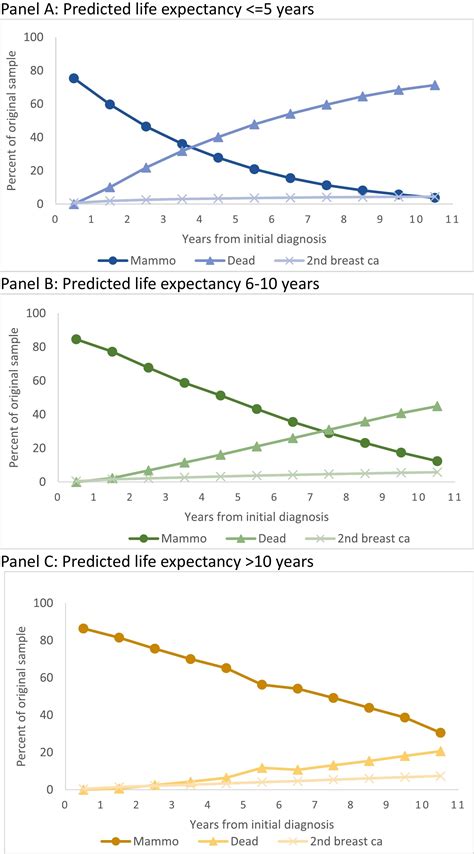 Panel A: Predicted life expectancy <=5 years

Percent of original sample

100
80
60
40
20
0

0 1 2 3 4 5 6 7 8 9 10 11

Years from initial diagnosis

Mammo Dead 2nd breast ca

Panel B: Predicted life expectancy 6-10 years

Percent of original sample

100
80
60
40
20
0

0 1 2 3 4 5 6 7 8 9 10 11

Years from initial diagnosis

Mammo Dead 2nd breast ca

Panel C: Predicted life expectancy >10 years

Percent of original sample

100
80
60
40
20
0

0 1 2 3 4 5 6 7 8 9 10 11

Years from initial diagnosis

Mammo Dead 2nd breast ca